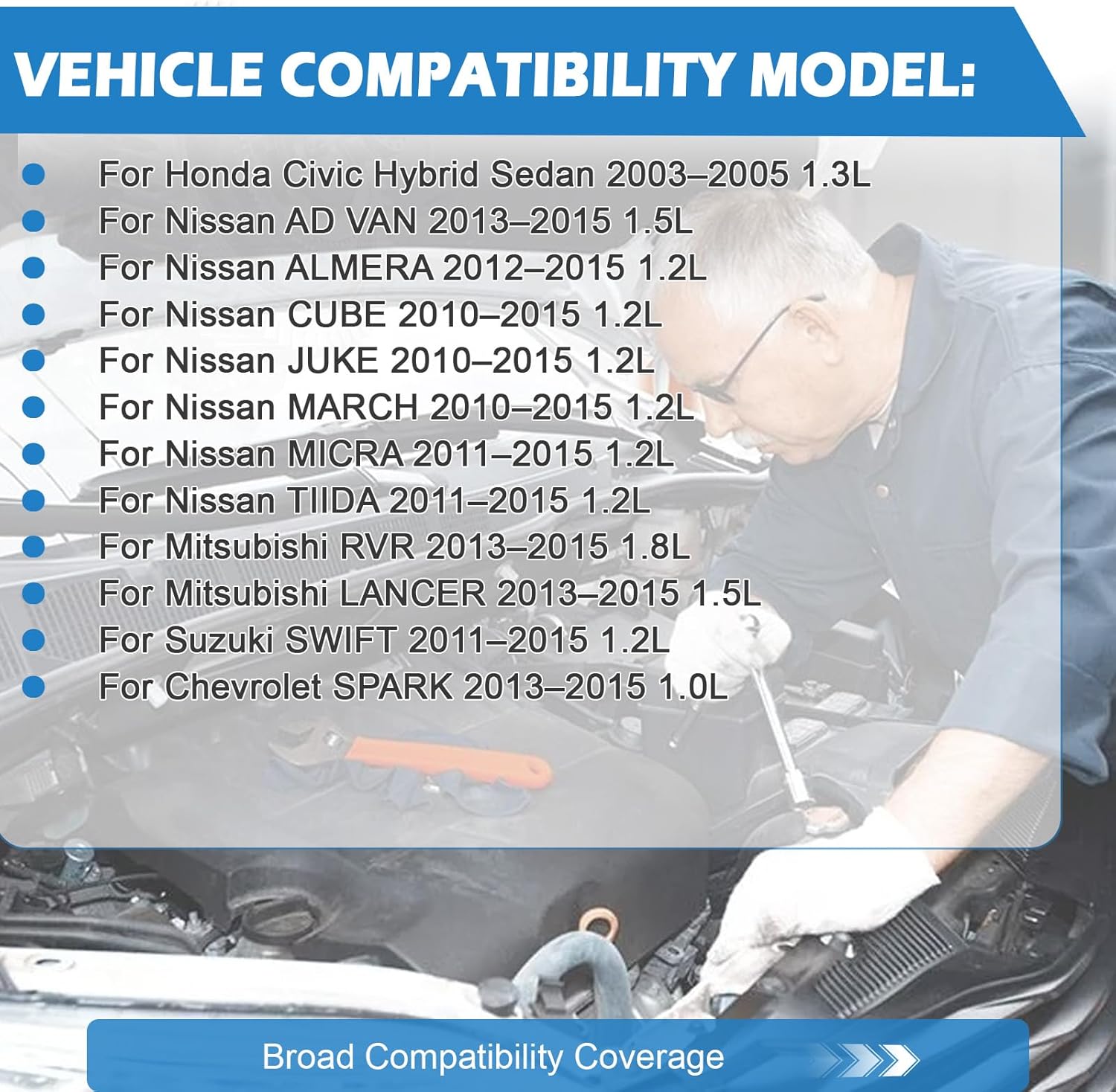 VEHICLE COMPATIBILITY MODEL:

- For Honda Civic Hybrid Sedan 2003–2005 1.3L
- For Nissan AD VAN 2013–2015 1.5L
- For Nissan ALMERA 2012–2015 1.2L
- For Nissan CUBE 2010–2015 1.2L
- For Nissan JUKE 2010–2015 1.2L
- For Nissan MARCH 2010–2015 1.2L
- For Nissan MICRA 2011–2015 1.2L
- For Nissan TIIDA 2011–2015 1.2L
- For Mitsubishi RVR 2013–2015 1.8L
- For Mitsubishi LANCER 2013–2015 1.5L
- For Suzuki SWIFT 2011–2015 1.2L
- For Chevrolet SPARK 2013–2015 1.0L

Broad Compatibility Coverage